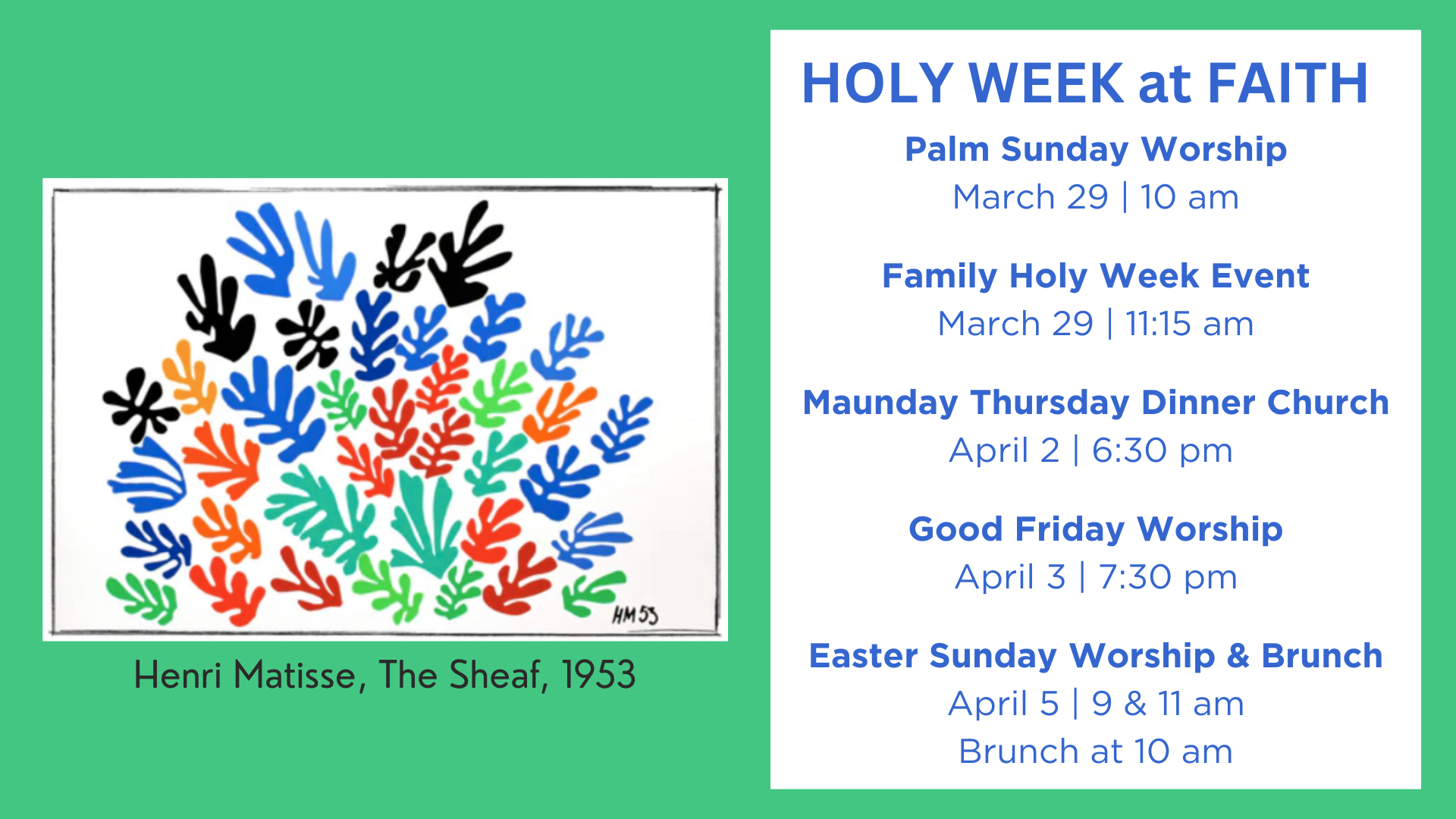 HM 53

Henri Matisse, The Sheaf, 1953

HOLY WEEK at FAITH

Palm Sunday Worship
March 29 | 10 am

Family Holy Week Event
March 29 | 11:15 am

Maunday Thursday Dinner Church
April 2 | 6:30 pm

Good Friday Worship
April 3 | 7:30 pm

Easter Sunday Worship & Brunch
April 5 | 9 & 11 am
Brunch at 10 am